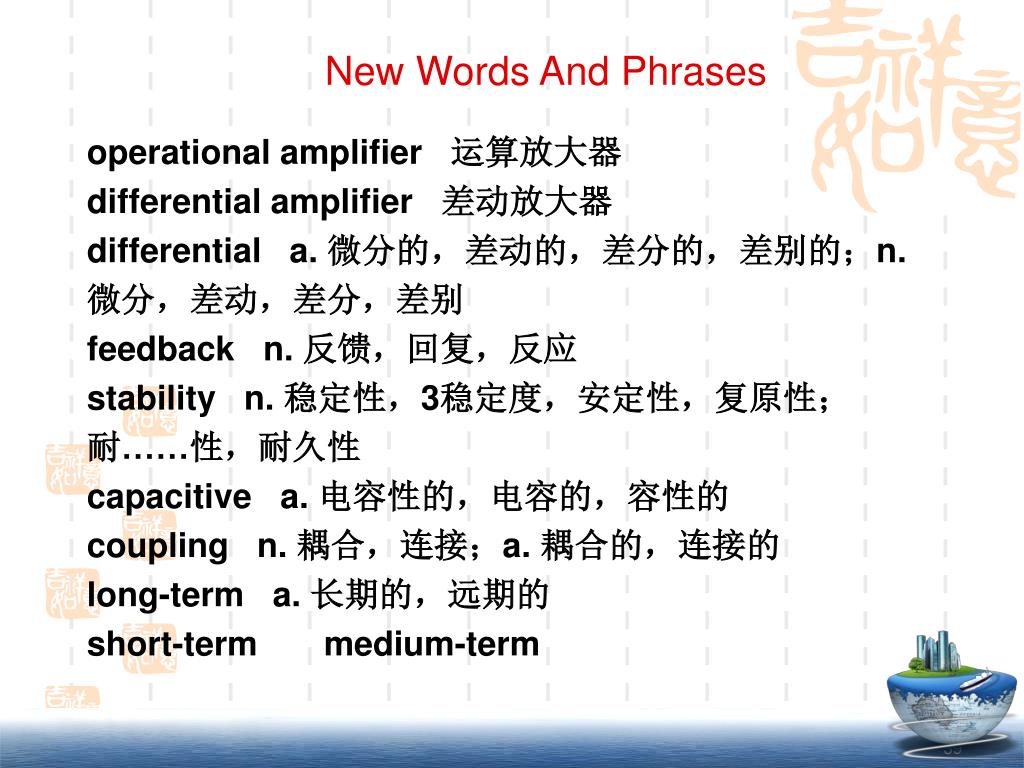 New Words And Phrases

operational amplifier 运算放大器
differential amplifier 差动放大器
differential a. 微分的，差动的，差分的，差别的；n. 微分，差动，差分，差别
feedback n. 反馈，回复，反应
stability n. 稳定性，3稳定度，安定性，复原性；耐……性，耐久性
capacitive a. 电容性的，电容的，容性的
coupling n. 耦合，连接；a. 耦合的，连接的
long-term a. 长期的，远期的
short-term medium-term